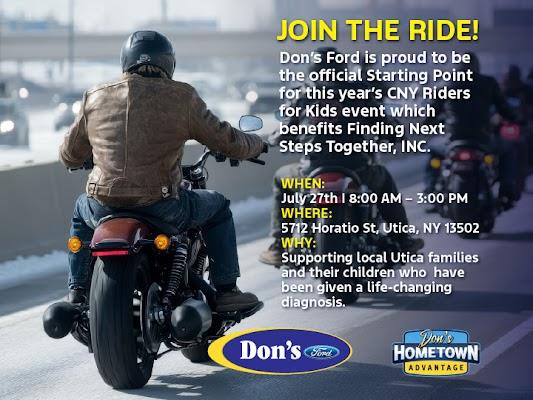 JOIN THE RIDE!

Don's Ford is proud to be the official Starting Point for this year's CNY Riders for Kids event which benefits Finding Next Steps Together, INC.

WHEN:
July 27th | 8:00 AM – 3:00 PM
WHERE:
5712 Horatio St, Utica, NY 13502
WHY:
Supporting local Utica families and their children who have been given a life-changing diagnosis.

Don's Ford

Don's HOMETOWN ADVANTAGE